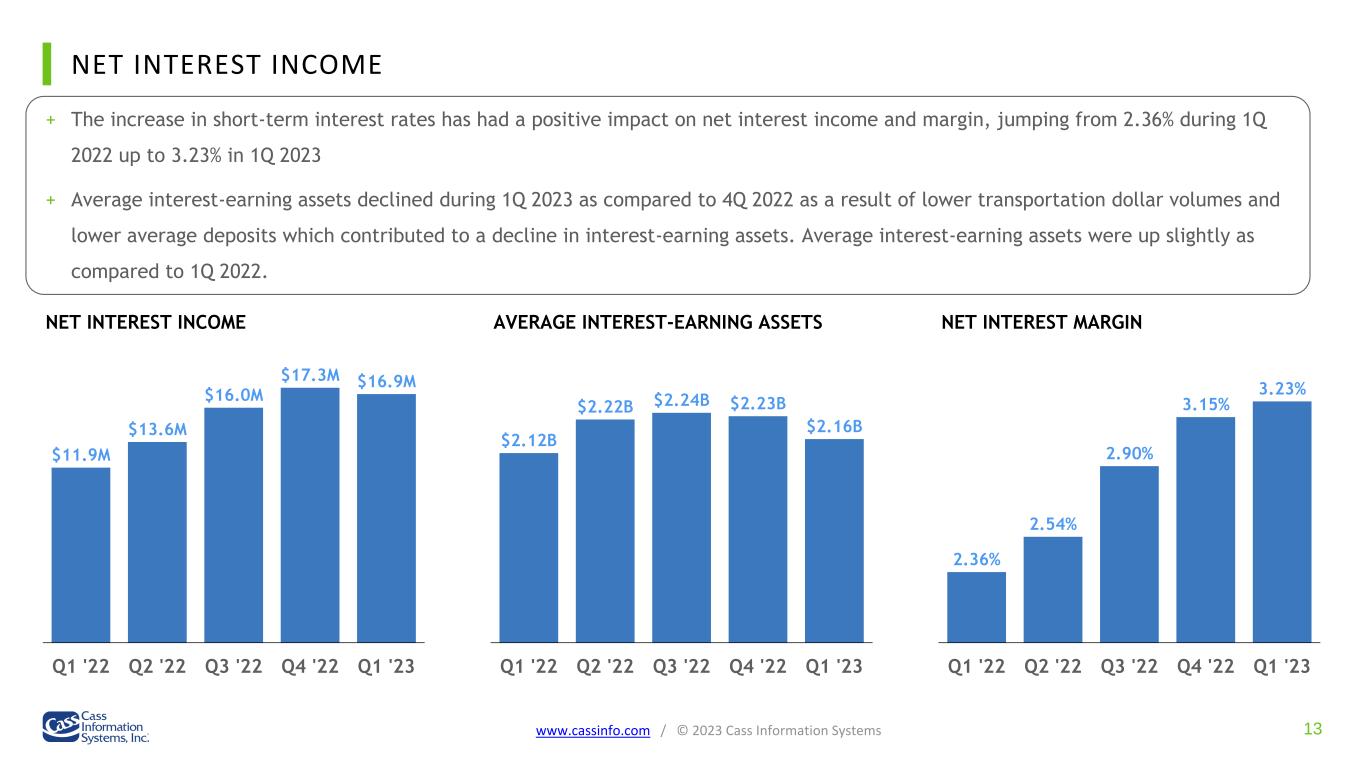 NET INTEREST INCOME

+ The increase in short-term interest rates has had a positive impact on net interest income and margin, jumping from 2.36% during 1Q 2022 up to 3.23% in 1Q 2023

+ Average interest-earning assets declined during 1Q 2023 as compared to 4Q 2022 as a result of lower transportation dollar volumes and lower average deposits which contributed to a decline in interest-earning assets. Average interest-earning assets were up slightly as compared to 1Q 2022.

NET INTEREST INCOME

$11.9M
$13.6M
$16.0M
$17.3M
$16.9M

Q1 '22 Q2 '22 Q3 '22 Q4 '22 Q1 '23

AVERAGE INTEREST-EARNING ASSETS

$2.12B
$2.22B
$2.24B
$2.23B
$2.16B

Q1 '22 Q2 '22 Q3 '22 Q4 '22 Q1 '23

NET INTEREST MARGIN

2.36%
2.54%
2.90%
3.15%
3.23%

Q1 '22 Q2 '22 Q3 '22 Q4 '22 Q1 '23

Cass Information Systems, Inc.

www.cassinfo.com / © 2023 Cass Information Systems

13